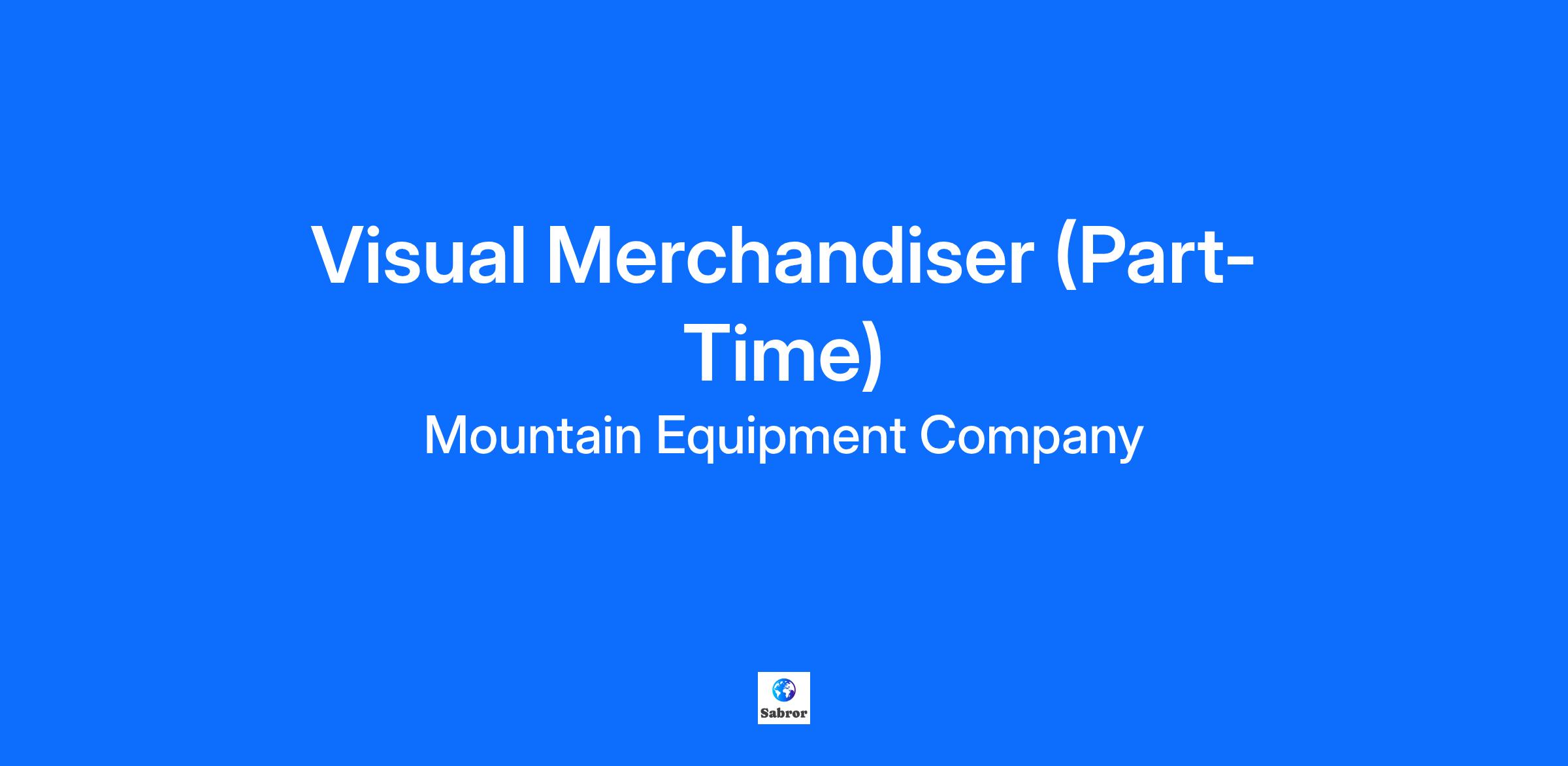 Visual Merchandiser (Part-Time)

Mountain Equipment Company

Sabror